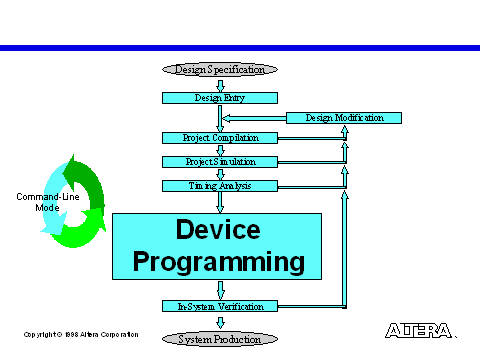 Design Specification

Design Entry

Design Modification

Project Compilation

Project Simulation

Timing Analysis

Command-Line Mode

Device Programming

In-System Verification

System Production

Copyright © 1998 Altera Corporation

ALTERA